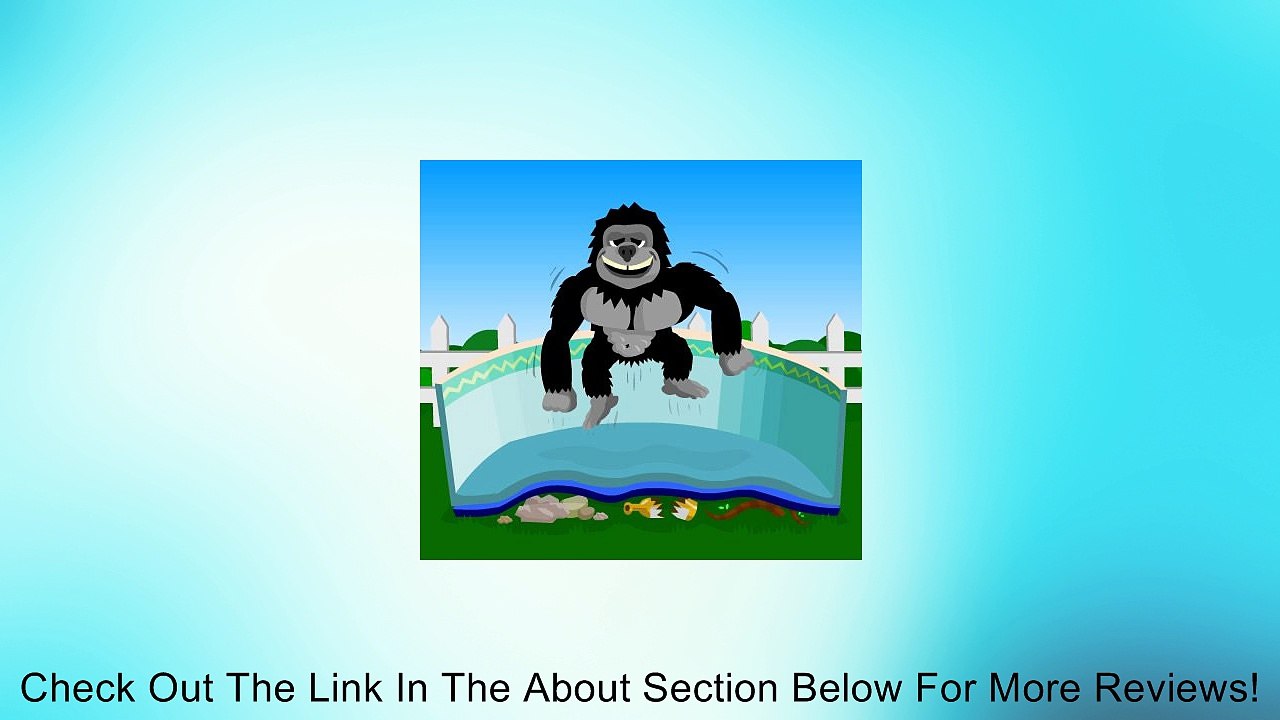 Check Out The Link In The About Section Below For More Reviews!